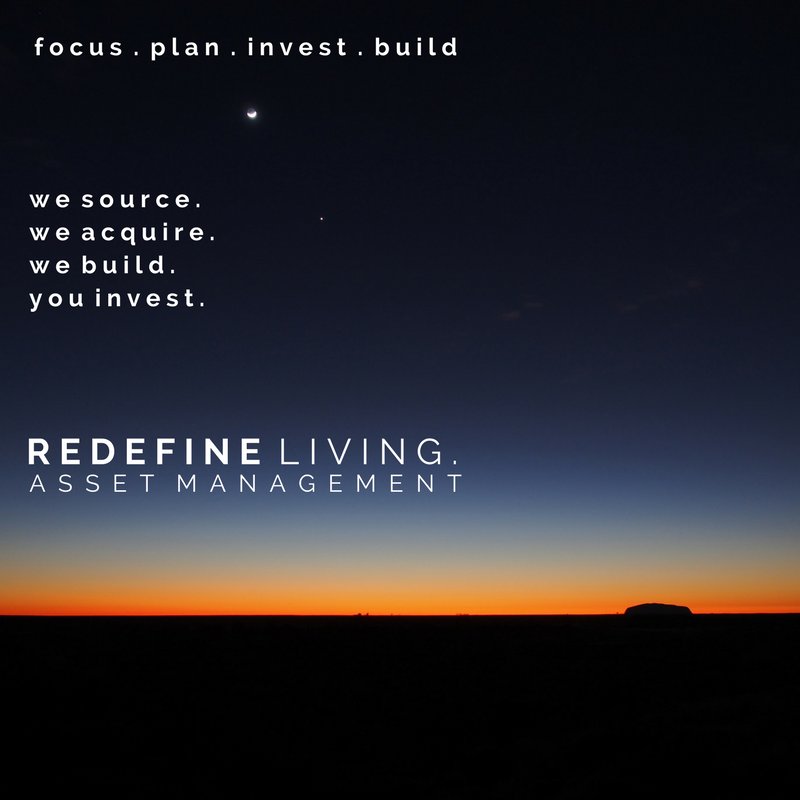 focus . plan . invest . build

we source.
we acquire.
we build.
you invest.

REDEFINE LIVING.
ASSET MANAGEMENT